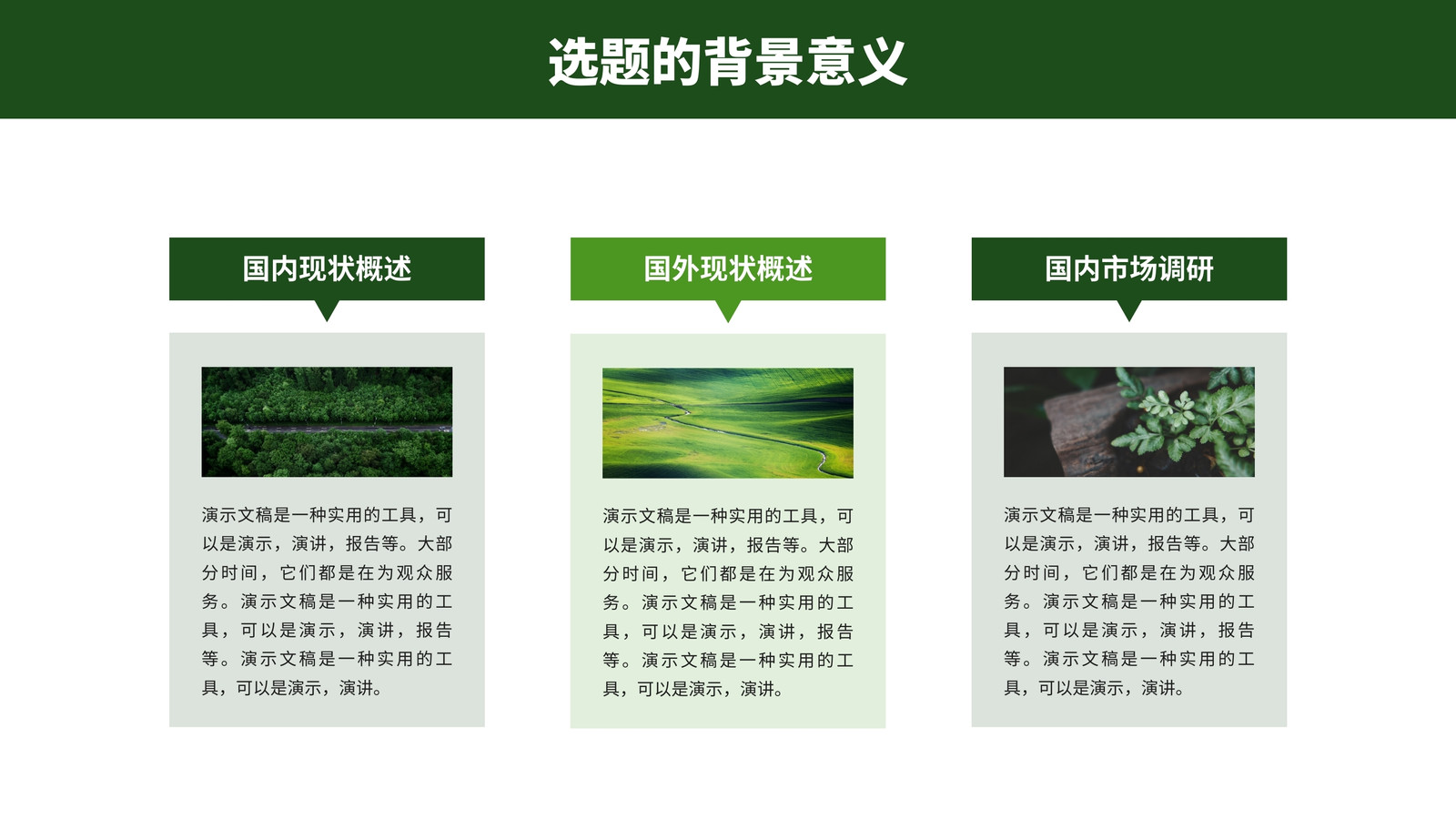 选题的背景意义

国内现状概述

演示文稿是一种实用的工具，可以是演示，演讲，报告等。大部分时间，它们都是在为观众服务。演示文稿是一种实用的工具，可以是演示，演讲，报告等。演示文稿是一种实用的工具，可以是演示，演讲。

国外现状概述

演示文稿是一种实用的工具，可以是演示，演讲，报告等。大部分时间，它们都是在为观众服务。演示文稿是一种实用的工具，可以是演示，演讲，报告等。演示文稿是一种实用的工具，可以是演示，演讲。

国内市场调研

演示文稿是一种实用的工具，可以是演示，演讲，报告等。大部分时间，它们都是在为观众服务。演示文稿是一种实用的工具，可以是演示，演讲，报告等。演示文稿是一种实用的工具，可以是演示，演讲。